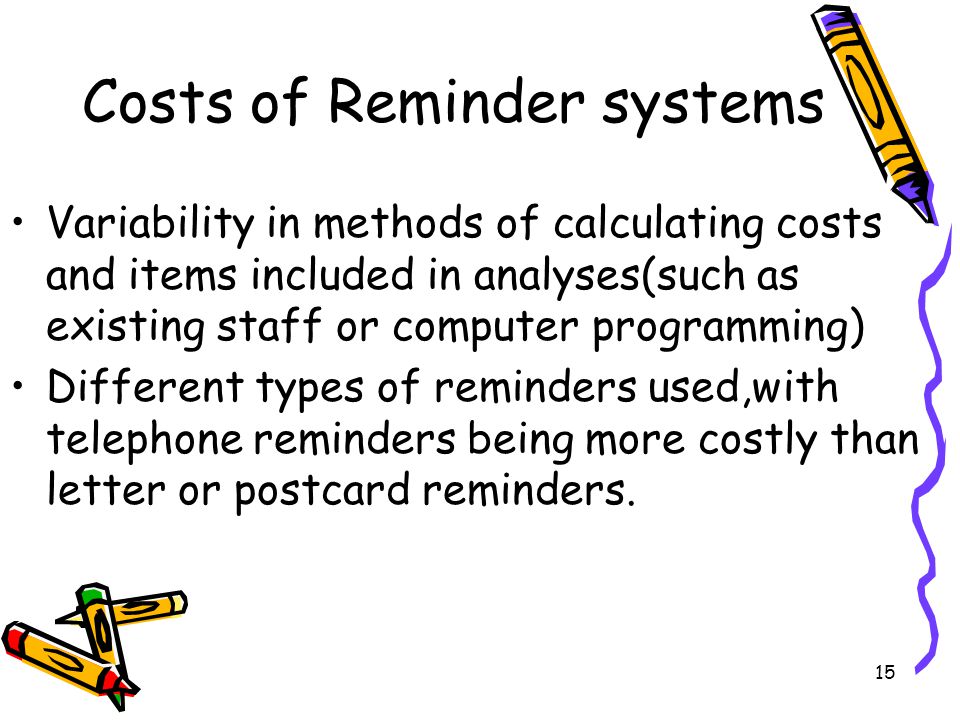 Costs of Reminder systems

• Variability in methods of calculating costs and items included in analyses(such as existing staff or computer programming)
• Different types of reminders used,with telephone reminders being more costly than letter or postcard reminders.

15